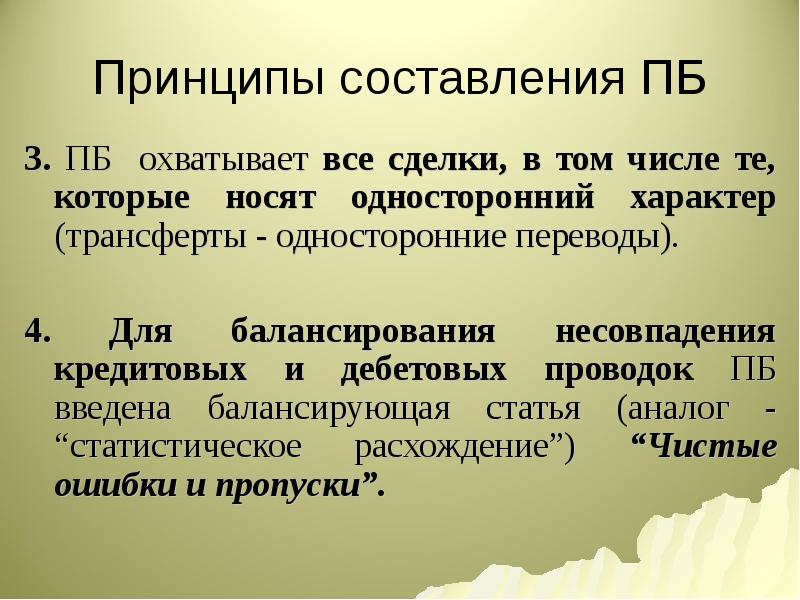 Принципы составления ПБ

3. ПБ охватывает все сделки, в том числе те, которые носят односторонний характер (трансферты - односторонние переводы).

4. Для балансирования несовпадения кредитовых и дебетовых проводок ПБ введена балансирующая статья (аналог - “статистическое расхождение”) “Чистые ошибки и пропуски”.